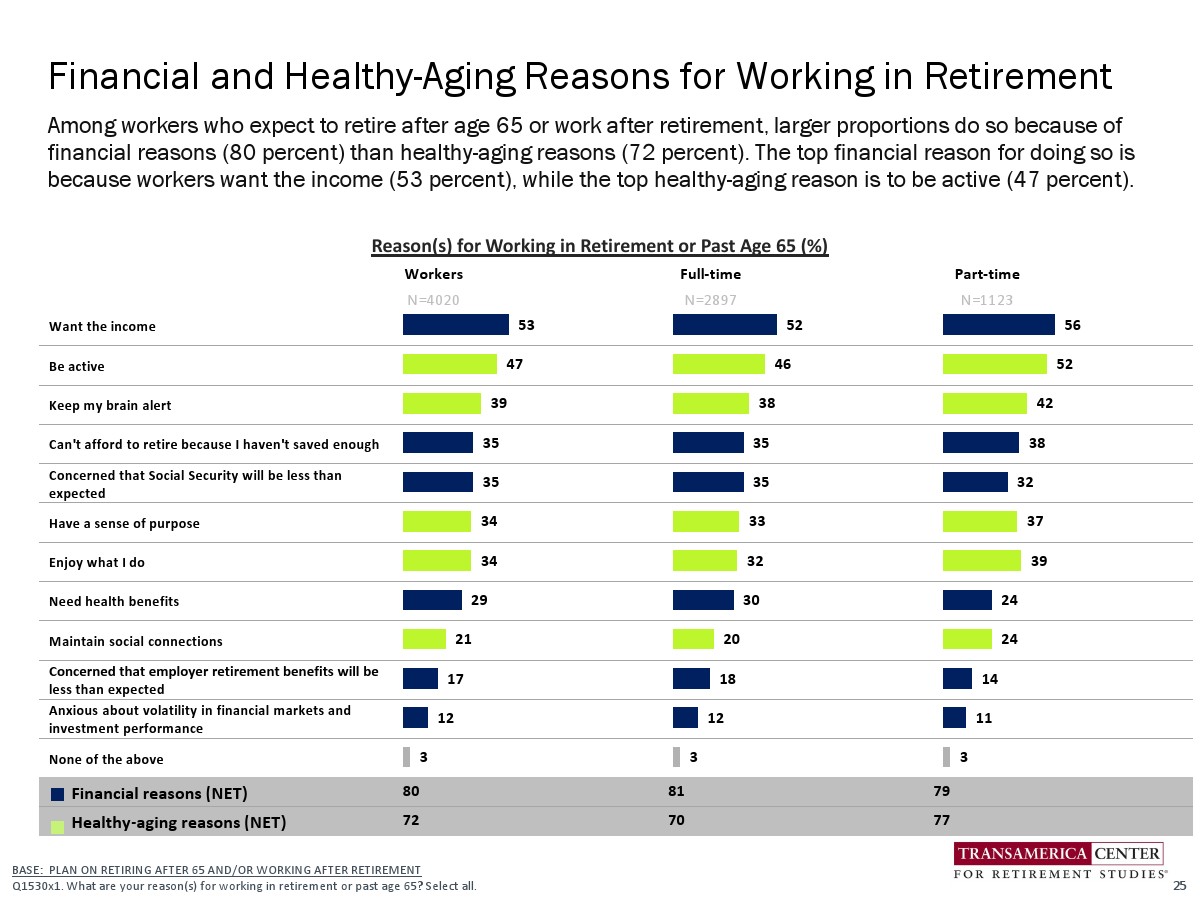 Financial and Healthy-Aging Reasons for Working in Retirement

Among workers who expect to retire after age 65 or work after retirement, larger proportions do so because of financial reasons (80 percent) than healthy-aging reasons (72 percent). The top financial reason for doing so is because workers want the income (53 percent), while the top healthy-aging reason is to be active (47 percent).

Reason(s) for Working in Retirement or Past Age 65 (%)

| | Workers N=4020 | Full-time N=2897 | Part-time N=1123 |
|---|---|---|---|
| Want the income | 53 | 52 | 56 |
| Be active | 47 | 46 | 52 |
| Keep my brain alert | 39 | 38 | 42 |
| Can't afford to retire because I haven't saved enough | 35 | 35 | 38 |
| Concerned that Social Security will be less than expected | 35 | 35 | 32 |
| Have a sense of purpose | 34 | 33 | 37 |
| Enjoy what I do | 34 | 32 | 39 |
| Need health benefits | 29 | 30 | 24 |
| Maintain social connections | 21 | 20 | 24 |
| Concerned that employer retirement benefits will be less than expected | 17 | 18 | 14 |
| Anxious about volatility in financial markets and investment performance | 12 | 12 | 11 |
| None of the above | 3 | 3 | 3 |
| Financial reasons (NET) | 80 | 81 | 79 |
| Healthy-aging reasons (NET) | 72 | 70 | 77 |

BASE: PLAN ON RETIRING AFTER 65 AND/OR WORKING AFTER RETIREMENT
Q1530x1. What are your reason(s) for working in retirement or past age 65? Select all.

TRANSAMERICA CENTER FOR RETIREMENT STUDIES®

25